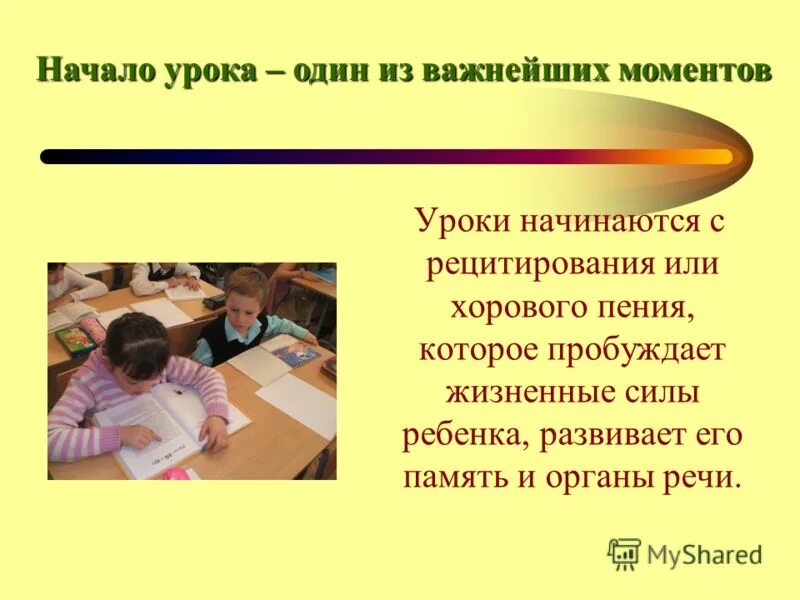 Начало урока – один из важнейших моментов

Уроки начинаются с рецитирования или хорового пения, которое пробуждает жизненные силы ребенка, развивает его память и органы речи.

MyShared